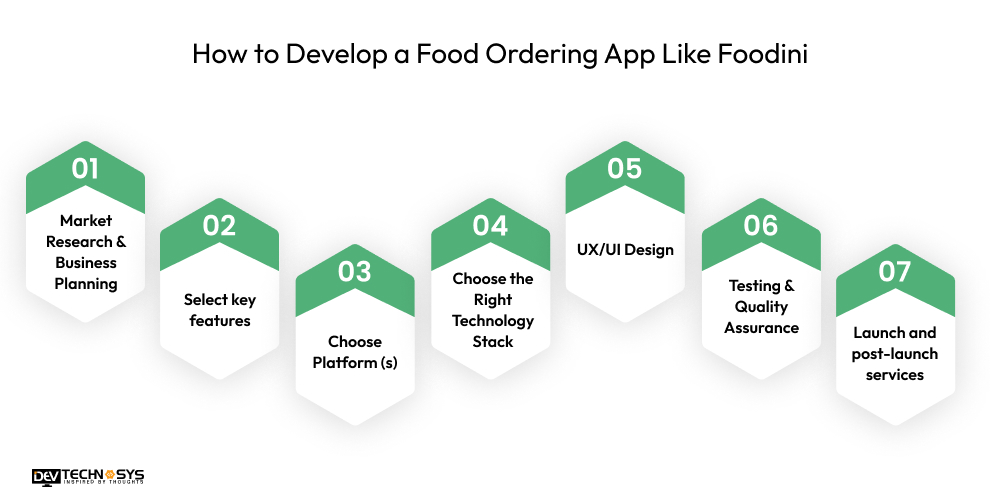 How to Develop a Food Ordering App Like Foodini

01
Market Research & Business Planning

02
Select key features

03
Choose Platform (s)

04
Choose the Right Technology Stack

05
UX/UI Design

06
Testing & Quality Assurance

07
Launch and post-launch services

DEV TECHNOSYS
INSPIRED BY THOUGHTS